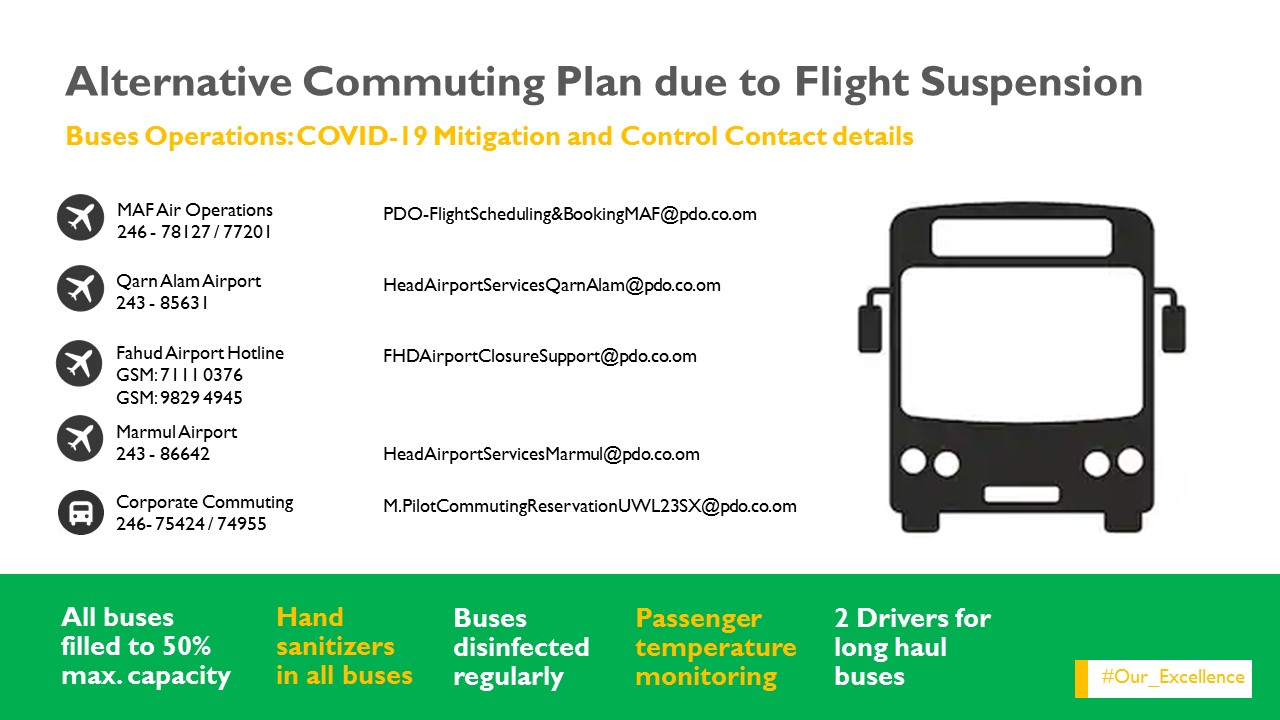 Alternative Commuting Plan due to Flight Suspension

Buses Operations: COVID-19 Mitigation and Control Contact details

MAF Air Operations
246 - 78127 / 77201

PDO-FlightScheduling&BookingMAF@pdo.co.om

Qarn Alam Airport
243 - 85631

HeadAirportServicesQarnAlam@pdo.co.om

Fahud Airport Hotline
GSM: 7111 0376
GSM: 9829 4945

FHDAirportClosureSupport@pdo.co.om

Marmul Airport
243 - 86642

HeadAirportServicesMarmul@pdo.co.om

Corporate Commuting
246- 75424 / 74955

M.PilotCommutingReservationUWL23SX@pdo.co.om

All buses filled to 50% max. capacity

Hand sanitizers in all buses

Buses disinfected regularly

Passenger temperature monitoring

2 Drivers for long haul buses

#Our_Excellence